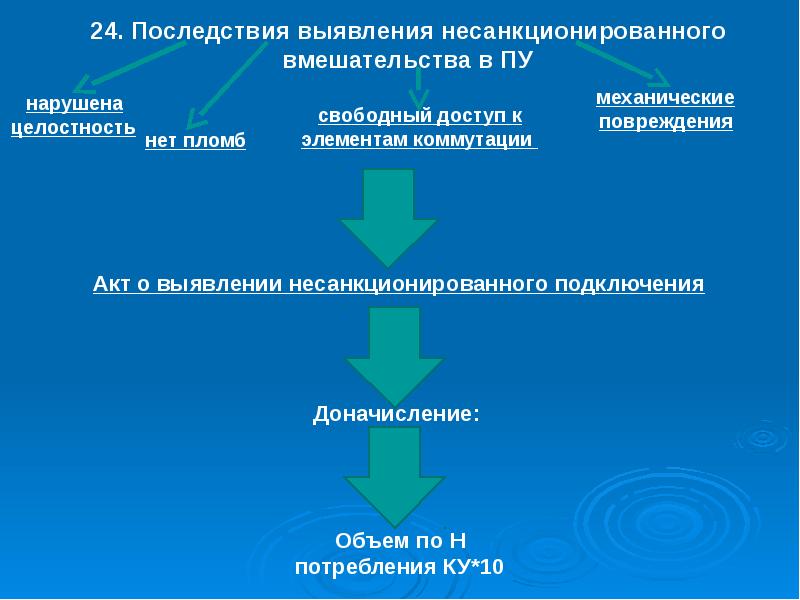 24. Последствия выявления несанкционированного вмешательства в ПУ

нарушена целостность

нет пломб

свободный доступ к элементам коммутации

механические повреждения

Акт о выявлении несанкционированного подключения

Доначисление:

Объем по Н потребления КУ*10